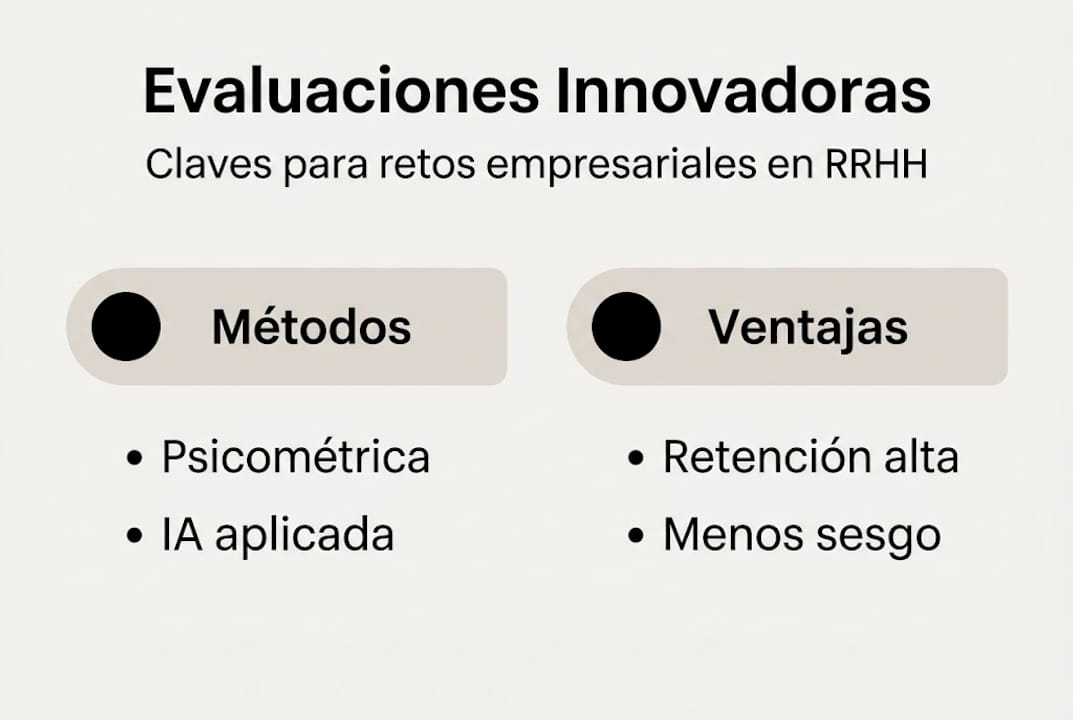 Evaluaciones Innovadoras
Claves para retos empresariales en RRHH

Métodos

• Psicométrica
• IA aplicada

Ventajas

• Retención alta
• Menos sesgo